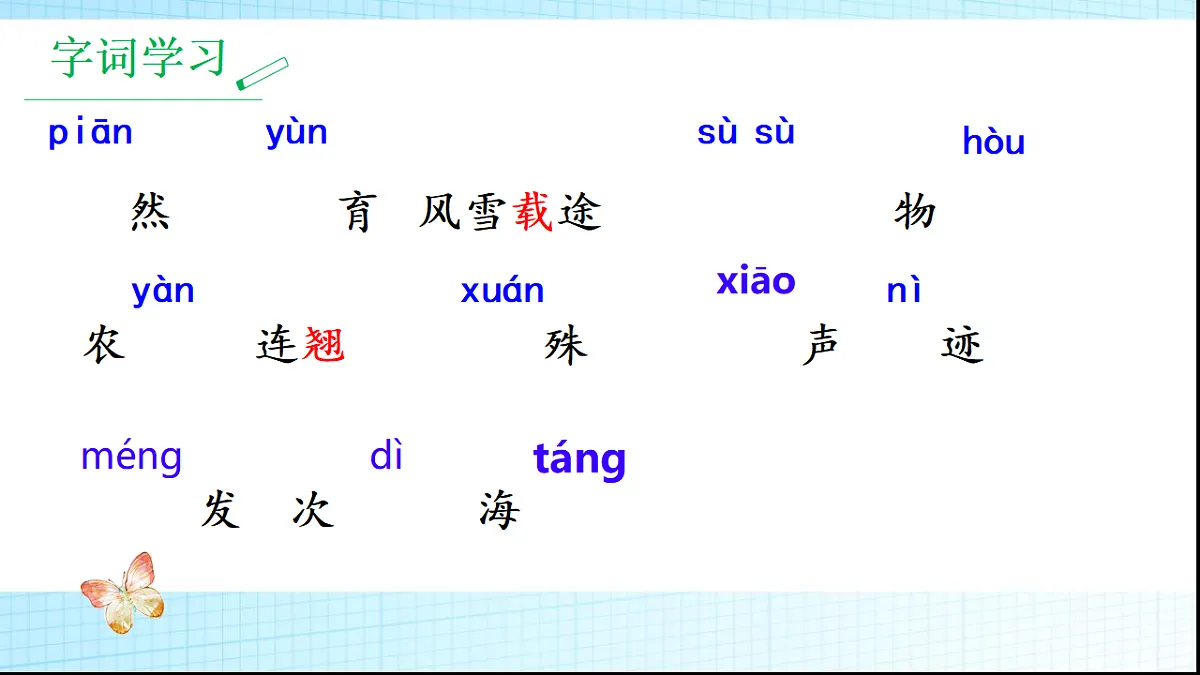 字词学习

piān yùn sù sù hòu

然 育 风雪载途 物

yàn xuán xiāo nì

农 连翘 殊 声 迹

méng dì táng

发 次 海